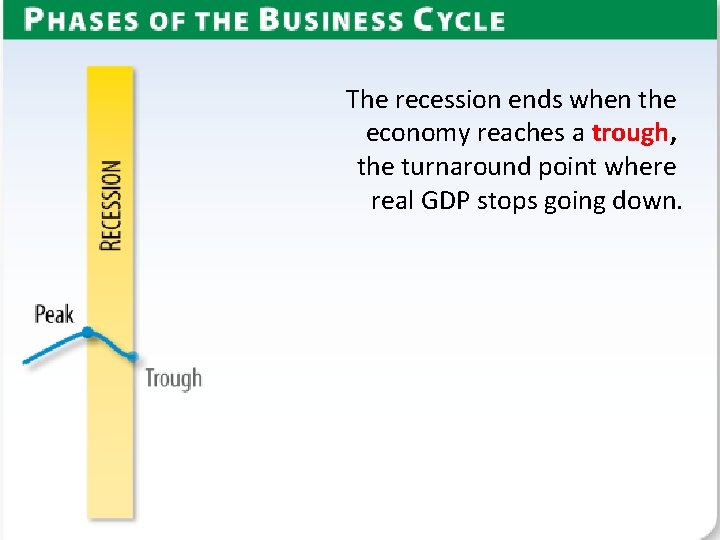 PHASES OF THE BUSINESS CYCLE

The recession ends when the economy reaches a trough, the turnaround point where real GDP stops going down.

RECESSION

Peak

Trough